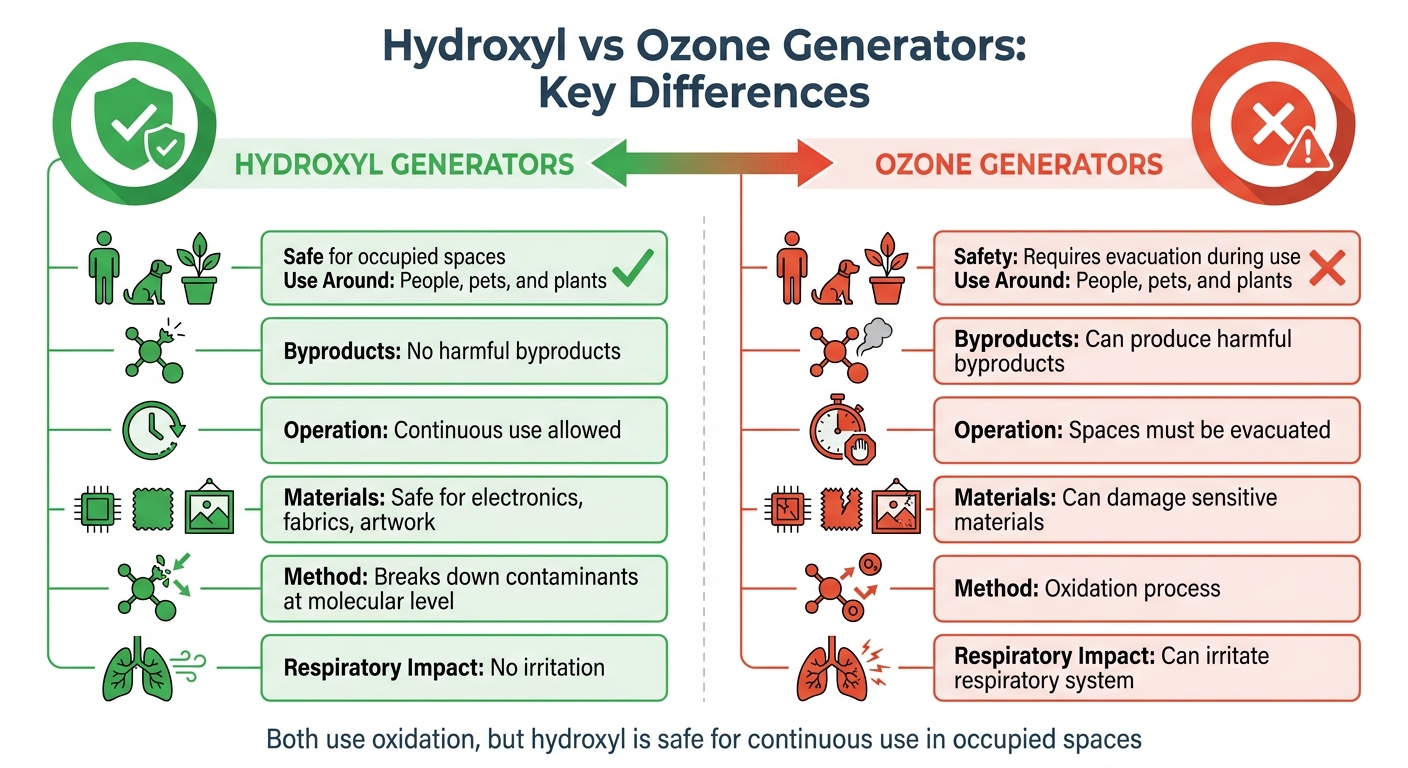 Hydroxyl vs Ozone Generators: Key Differences

HYDROXYL GENERATORS

Safe for occupied spaces
Use Around: People, pets, and plants

Byproducts: No harmful byproducts

Operation: Continuous use allowed

Materials: Safe for electronics, fabrics, artwork

Method: Breaks down contaminants at molecular level

Respiratory Impact: No irritation

OZONE GENERATORS

Safety: Requires evacuation during use
Use Around: People, pets, and plants

Byproducts: Can produce harmful byproducts

Operation: Spaces must be evacuated

Materials: Can damage sensitive materials

$O_3$

Method: Oxidation process

Respiratory Impact: Can irritate respiratory system

Both use oxidation, but hydroxyl is safe for continuous use in occupied spaces